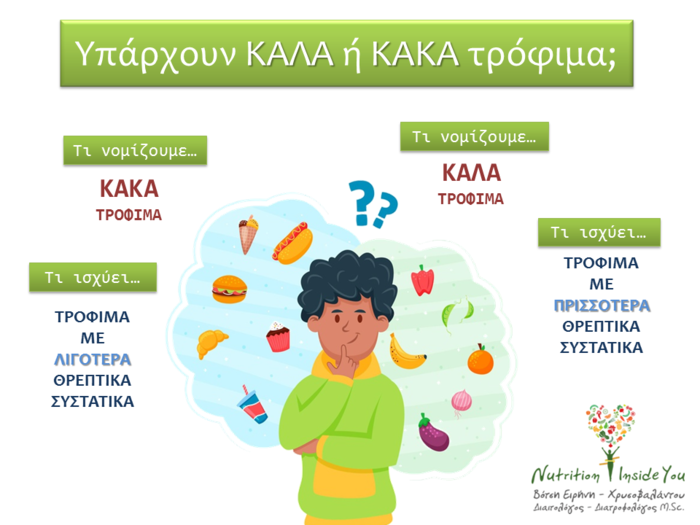 Υπάρχουν ΚΑΛΑ ή ΚΑΚΑ τρόφιμα;

Τι νομίζουμε…

ΚΑΚΑ
ΤΡΟΦΙΜΑ

Τι ισχύει…

ΤΡΟΦΙΜΑ
ΜΕ
ΛΙΓΟΤΕΡΑ
ΘΡΕΠΤΙΚΑ
ΣΥΣΤΑΤΙΚΑ

??

Τι νομίζουμε…

ΚΑΛΑ
ΤΡΟΦΙΜΑ

Τι ισχύει…

ΤΡΟΦΙΜΑ
ΜΕ
ΠΡΙΣΣΟΤΕΡΑ
ΘΡΕΠΤΙΚΑ
ΣΥΣΤΑΤΙΚΑ

Nutrition Inside You
Βότση Ειρήνη - Χρυσοβαλάντου
Διαιτολόγος - Διατροφολόγος M.Sc.